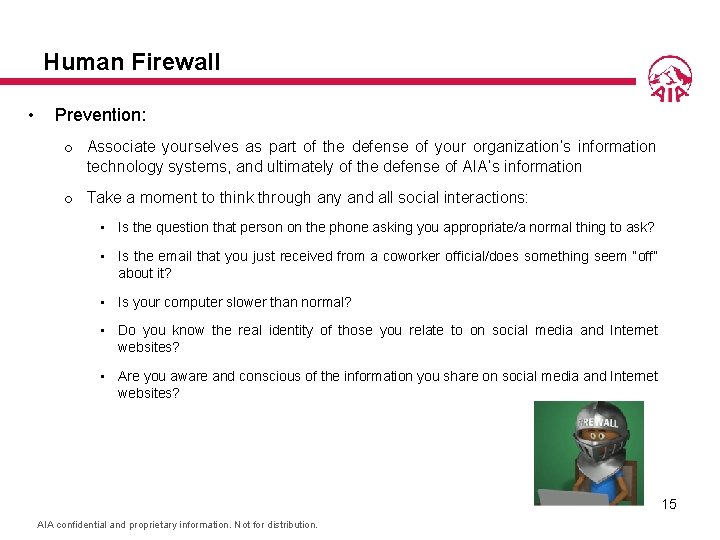 Human Firewall

AIA

• Prevention:

o Associate yourselves as part of the defense of your organization's information technology systems, and ultimately of the defense of AIA's information

o Take a moment to think through any and all social interactions:

▪ Is the question that person on the phone asking you appropriate/a normal thing to ask?

▪ Is the email that you just received from a coworker official/does something seem "off" about it?

▪ Is your computer slower than normal?

▪ Do you know the real identity of those you relate to on social media and Internet websites?

▪ Are you aware and conscious of the information you share on social media and Internet websites?

FIREWALL

15

AIA confidential and proprietary information. Not for distribution.